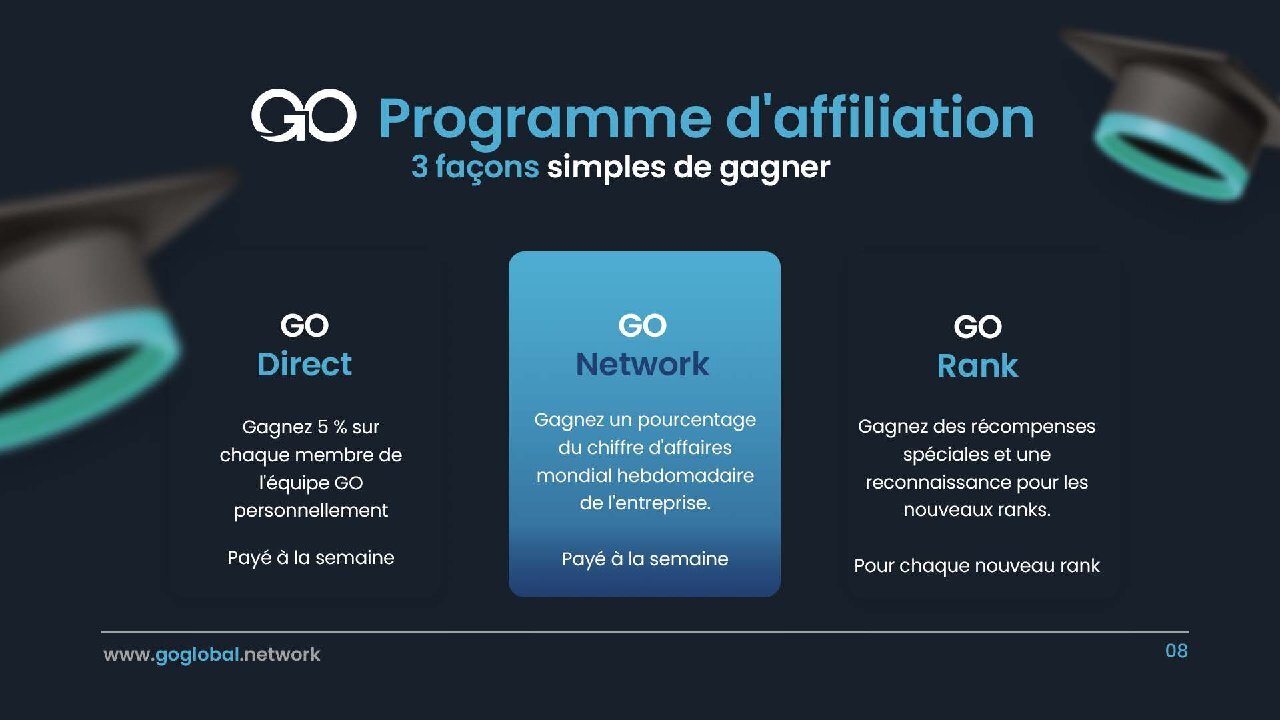 GO Programme d'affiliation
3 façons simples de gagner

GO
Direct

Gagnez 5 % sur chaque membre de l'équipe GO personnellement

Payé à la semaine

GO
Network

Gagnez un pourcentage du chiffre d'affaires mondial hebdomadaire de l'entreprise.

Payé à la semaine

GO
Rank

Gagnez des récompenses spéciales et une reconnaissance pour les nouveaux ranks.

Pour chaque nouveau rank

www.goglobal.network

08